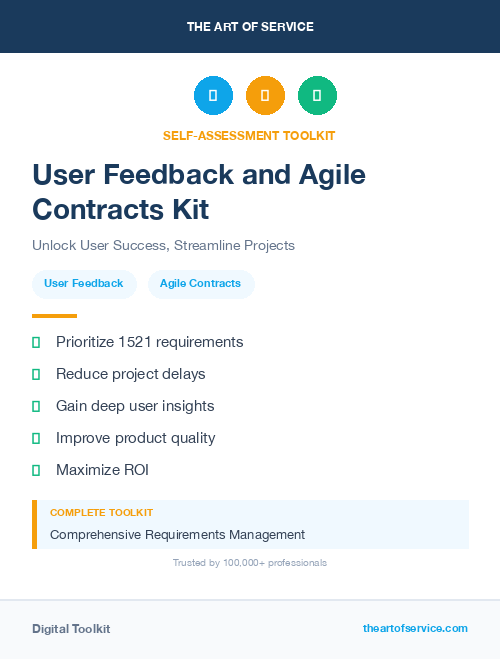 THE ART OF SERVICE

SELF-ASSESSMENT TOOLKIT

User Feedback and Agile Contracts Kit

Unlock User Success, Streamline Projects

User Feedback

Agile Contracts

Prioritize 1521 requirements

Reduce project delays

Gain deep user insights

Improve product quality

Maximize ROI

COMPLETE TOOLKIT

Comprehensive Requirements Management

Trusted by 100,000+ professionals

Digital Toolkit

theartofservice.com